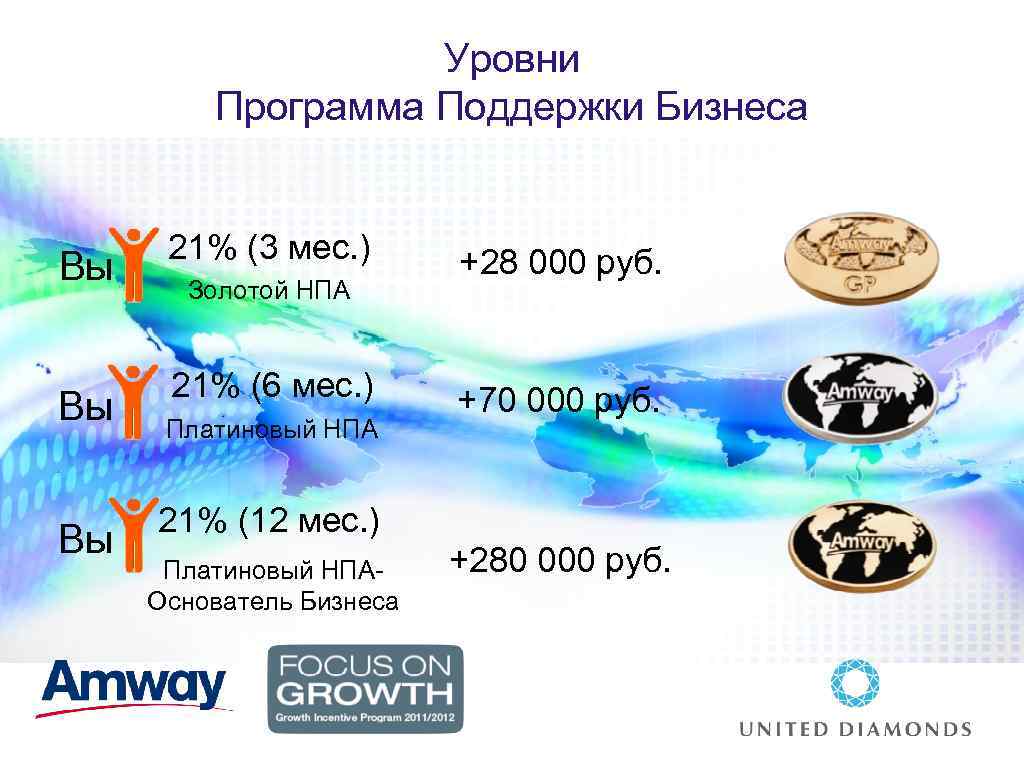 Уровни
Программа Поддержки Бизнеса

Вы 21% (3 мес.) Золотой НПА +28 000 руб.

Amway GP

Вы 21% (6 мес.) Платиновый НПА +70 000 руб.

Amway

Вы 21% (12 мес.) Платиновый НПА-Основатель Бизнеса +280 000 руб.

Amway

Amway

FOCUS ON GROWTH
Growth Incentive Program 2011/2012

UNITED DIAMONDS